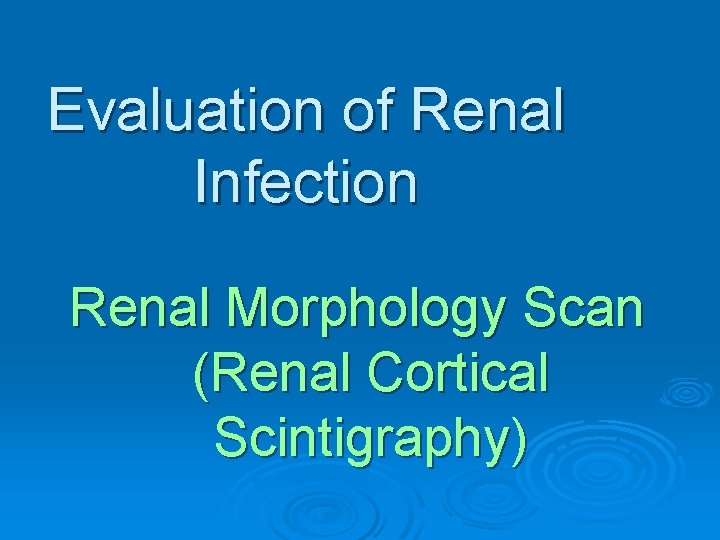 Evaluation of Renal Infection

Renal Morphology Scan (Renal Cortical Scintigraphy)